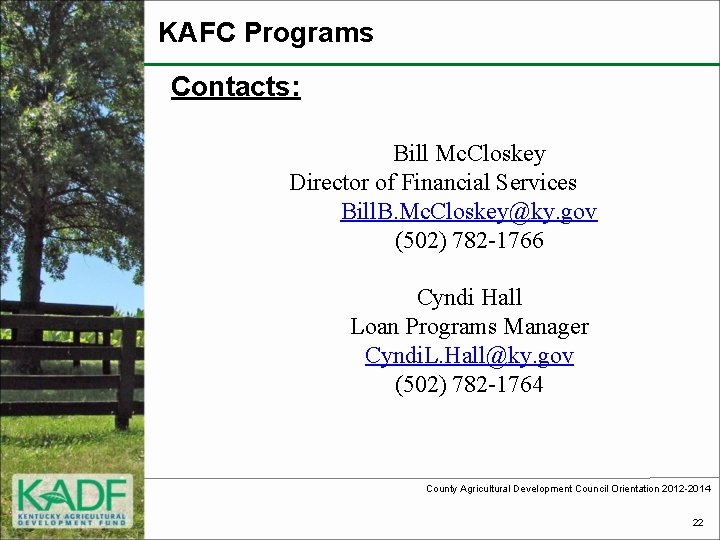 KAFC Programs

Contacts:

Bill McCloskey
Director of Financial Services
BillB.McCloskey@ky.gov
(502) 782-1766

Cyndi Hall
Loan Programs Manager
CyndiL.Hall@ky.gov
(502) 782-1764

KADF
KENTUCKY AGRICULTURAL DEVELOPMENT FUND

County Agricultural Development Council Orientation 2012-2014

22